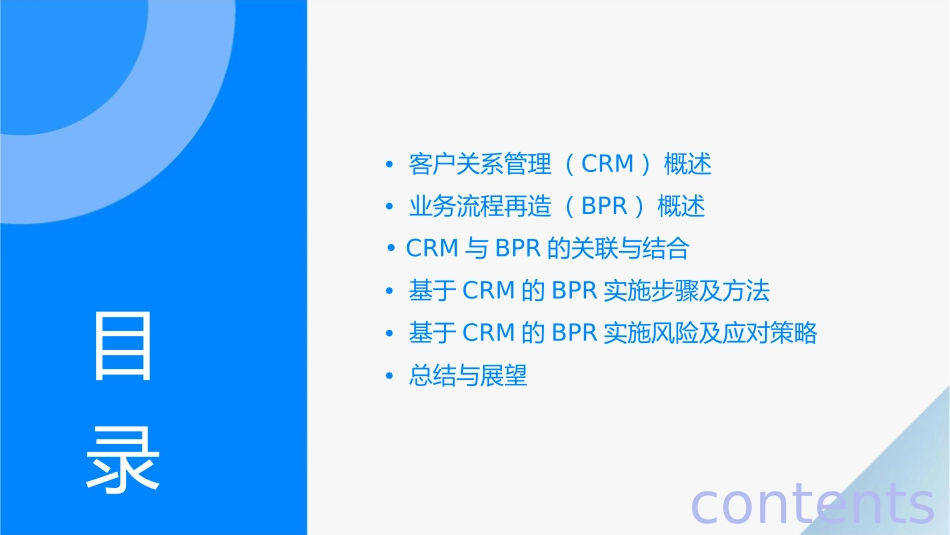 目录

• 客户关系管理（CRM）概述
• 业务流程再造（BPR）概述
• CRM 与 BPR 的关联与结合
• 基于 CRM 的 BPR 实施步骤及方法
• 基于 CRM 的 BPR 实施风险及应对策略
• 总结与展望

contents